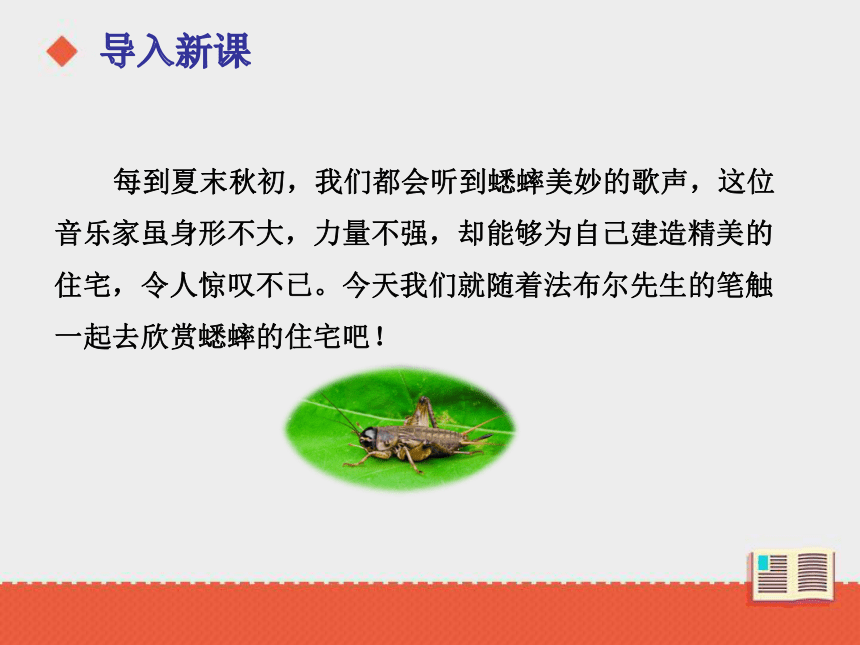 导入新课

每到夏末秋初，我们都会听到蟋蟀美妙的歌声，这位音乐家虽身形不大，力量不强，却能够为自己建造精美的住宅，令人惊叹不已。今天我们就随着法布尔先生的笔触一起去欣赏蟋蟀的住宅吧！